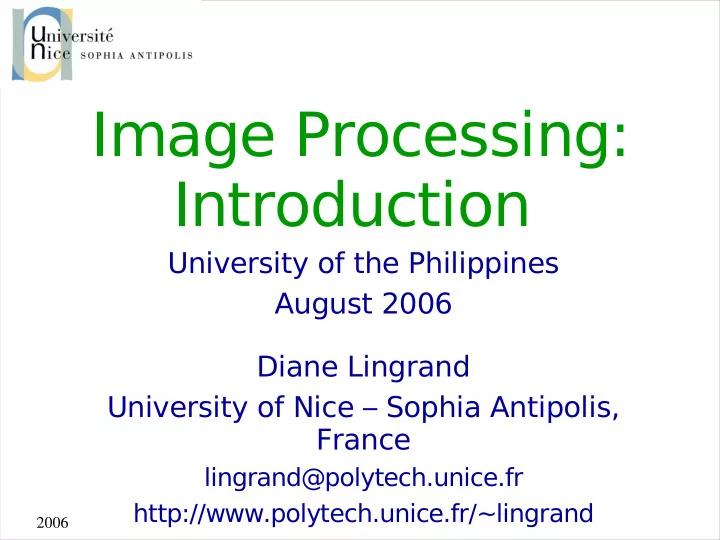 Université
Nice SOPHIA ANTIPOLIS

Image Processing: Introduction

University of the Philippines
August 2006

Diane Lingrand
University of Nice – Sophia Antipolis, France
lingrand@polytech.unice.fr
http://www.polytech.unice.fr/~lingrand

2006